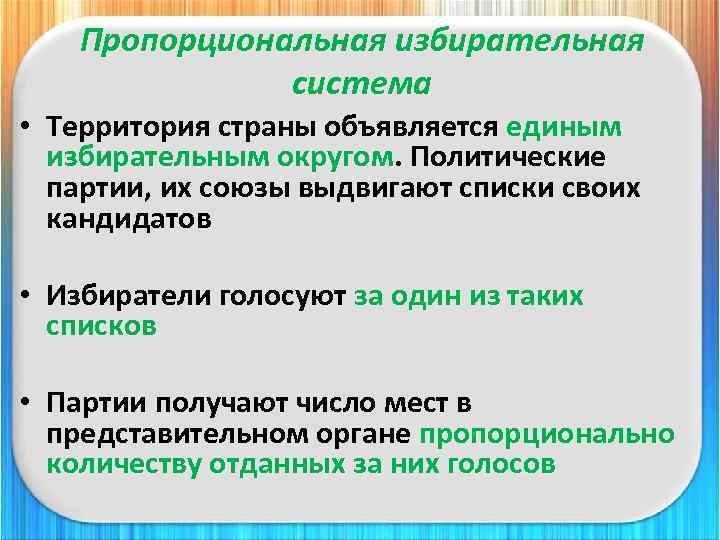 Пропорциональная избирательная система

• Территория страны объявляется единым избирательным округом. Политические партии, их союзы выдвигают списки своих кандидатов

• Избиратели голосуют за один из таких списков

• Партии получают число мест в представительном органе пропорционально количеству отданных за них голосов